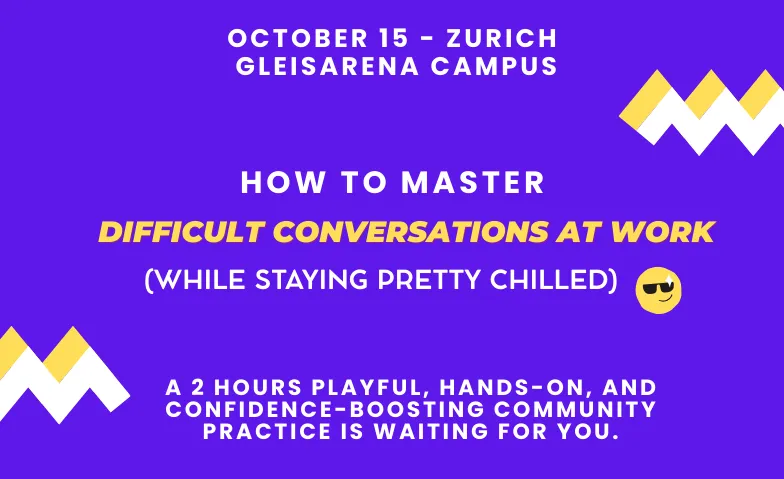 OCTOBER 15 - ZURICH
GLEISARENA CAMPUS

HOW TO MASTER
DIFFICULT CONVERSATIONS AT WORK
(WHILE STAYING PRETTY CHILLED)

A 2 HOURS PLAYFUL, HANDS-ON, AND CONFIDENCE-BOOSTING COMMUNITY PRACTICE IS WAITING FOR YOU.